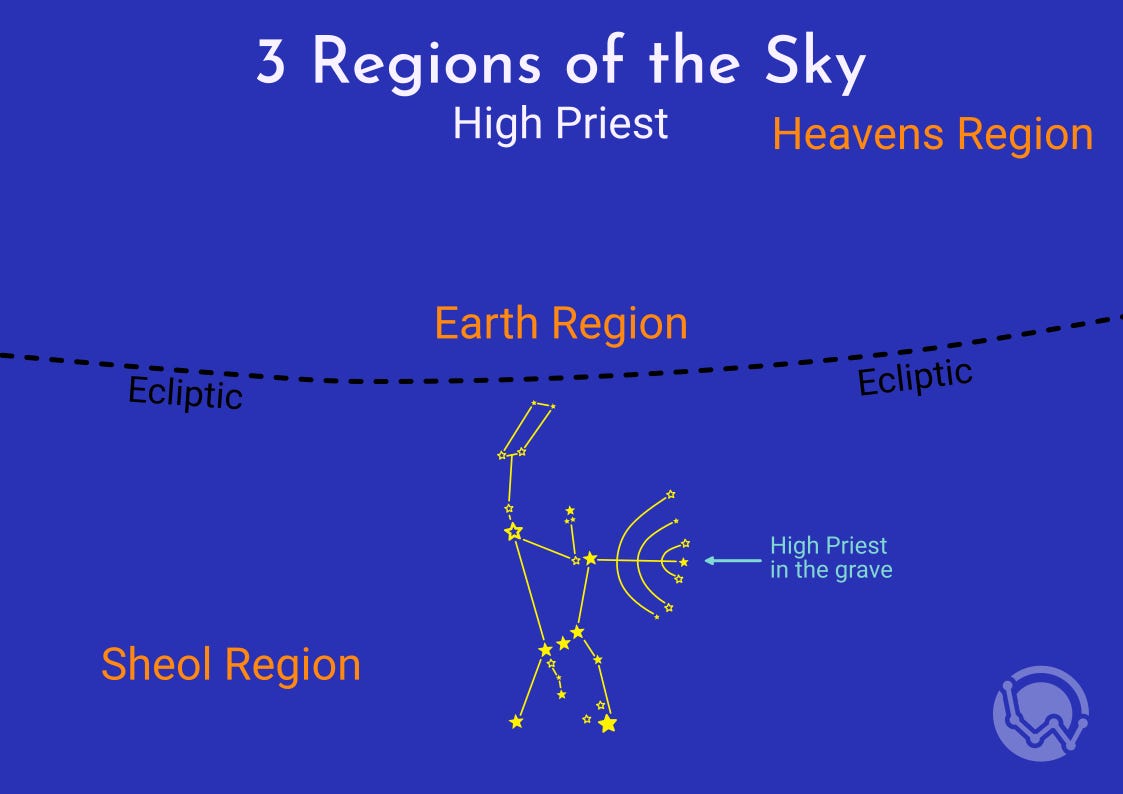 3 Regions of the Sky

High Priest

Heavens Region

Earth Region

Ecliptic

Ecliptic

High Priest in the grave

Sheol Region